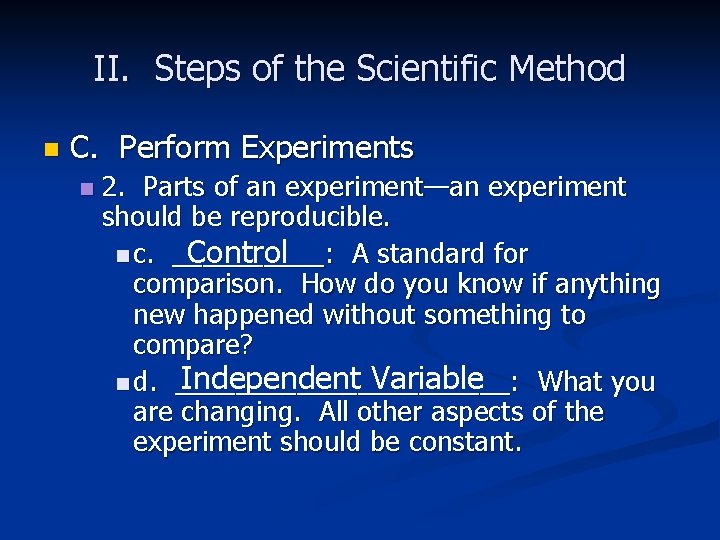 II. Steps of the Scientific Method

C. Perform Experiments

2. Parts of an experiment—an experiment should be reproducible.

c. Control: A standard for comparison. How do you know if anything new happened without something to compare?

d. Independent Variable: What you are changing. All other aspects of the experiment should be constant.